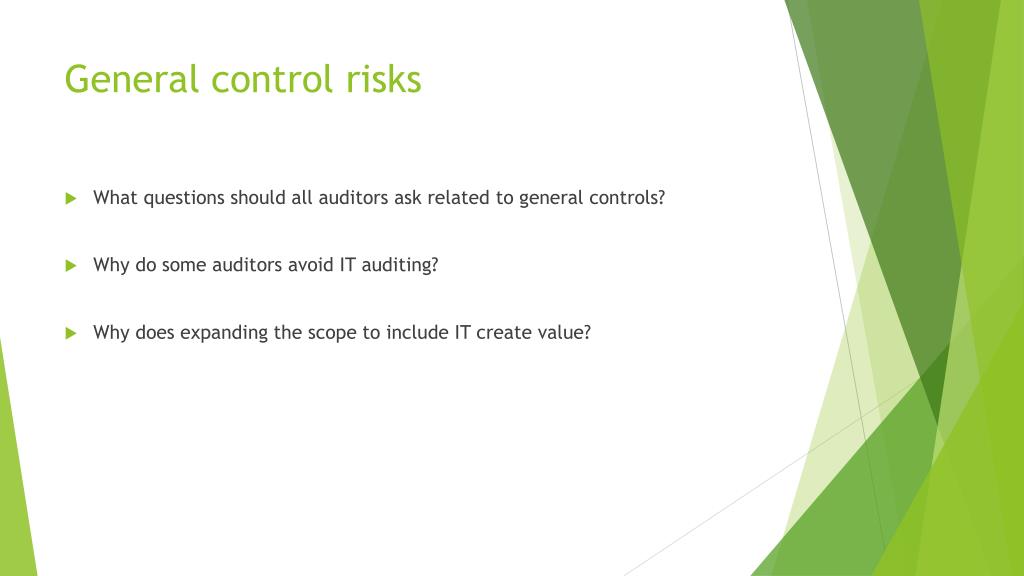 General control risks

What questions should all auditors ask related to general controls?

Why do some auditors avoid IT auditing?

Why does expanding the scope to include IT create value?